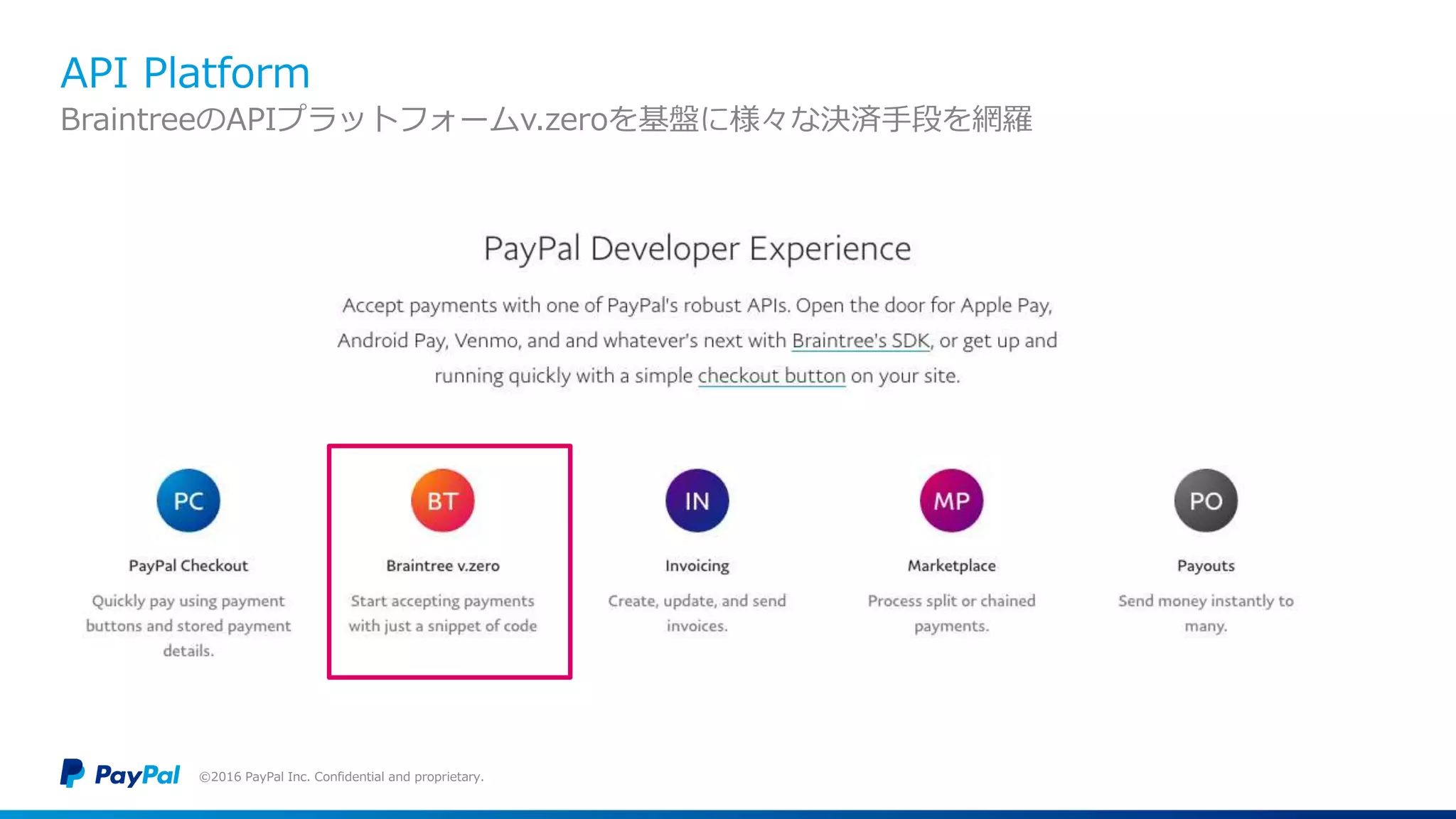 API Platform
BraintreeのAPIプラットフォームv.zeroを基盤に様々な決済手段を網羅

PayPal Developer Experience

Accept payments with one of PayPal's robust APIs. Open the door for Apple Pay, Android Pay, Venmo, and and whatever's next with Braintree's SDK, or get up and running quickly with a simple checkout button on your site.

PC
PayPal Checkout
Quickly pay using payment buttons and stored payment details.

BT
Braintree v.zero
Start accepting payments with just a snippet of code

IN
Invoicing
Create, update, and send invoices.

MP
Marketplace
Process split or chained payments.

PO
Payouts
Send money instantly to many.

PayPal ©2016 PayPal Inc. Confidential and proprietary.